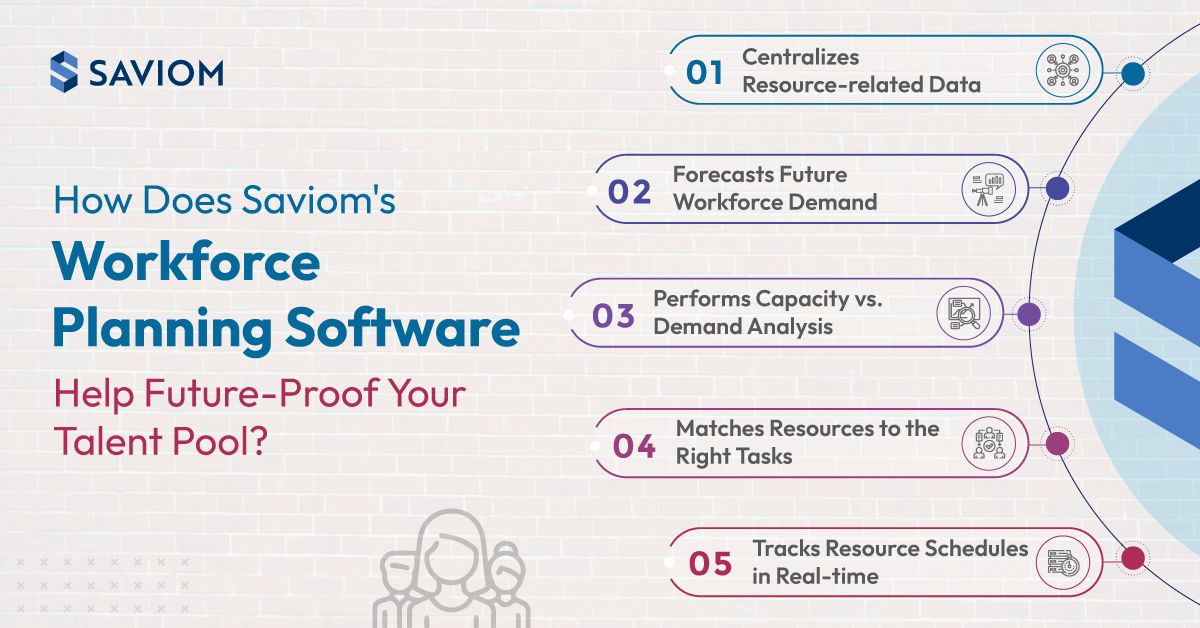 SAVIOM

How Does Saviom's
Workforce Planning Software
Help Future-Proof Your Talent Pool?

01 Centralizes Resource-related Data

02 Forecasts Future Workforce Demand

03 Performs Capacity vs. Demand Analysis

04 Matches Resources to the Right Tasks

05 Tracks Resource Schedules in Real-time